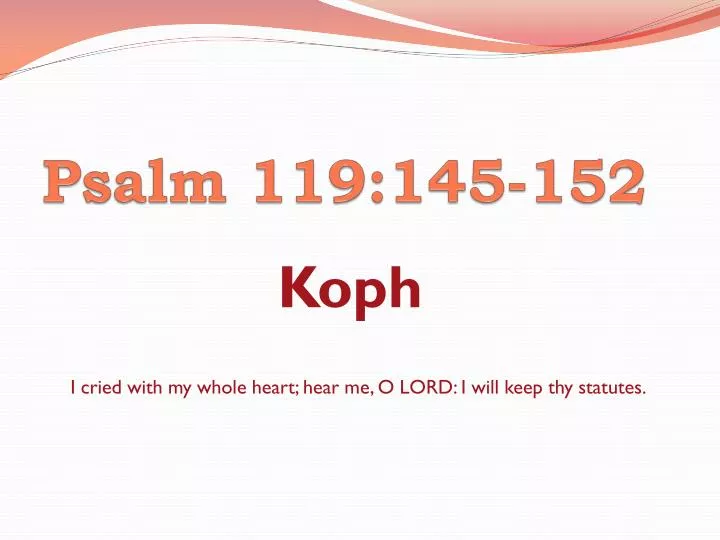 Psalm 119:145-152

Koph

I cried with my whole heart; hear me, O LORD: I will keep thy statutes.